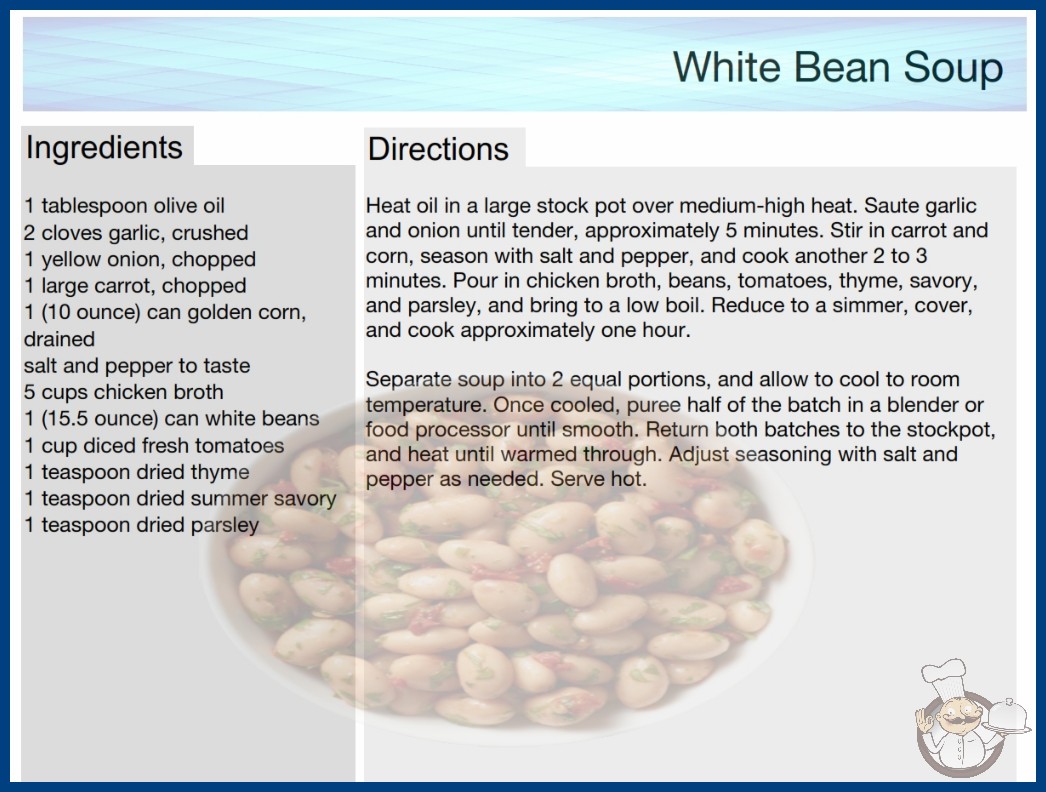 White Bean Soup

Ingredients

1 tablespoon olive oil
2 cloves garlic, crushed
1 yellow onion, chopped
1 large carrot, chopped
1 (10 ounce) can golden corn, drained
salt and pepper to taste
5 cups chicken broth
1 (15.5 ounce) can white beans
1 cup diced fresh tomatoes
1 teaspoon dried thyme
1 teaspoon dried summer savory
1 teaspoon dried parsley

Directions

Heat oil in a large stock pot over medium-high heat. Saute garlic and onion until tender, approximately 5 minutes. Stir in carrot and corn, season with salt and pepper, and cook another 2 to 3 minutes. Pour in chicken broth, beans, tomatoes, thyme, savory, and parsley, and bring to a low boil. Reduce to a simmer, cover, and cook approximately one hour.

Separate soup into 2 equal portions, and allow to cool to room temperature. Once cooled, puree half of the batch in a blender or food processor until smooth. Return both batches to the stockpot, and heat until warmed through. Adjust seasoning with salt and pepper as needed. Serve hot.